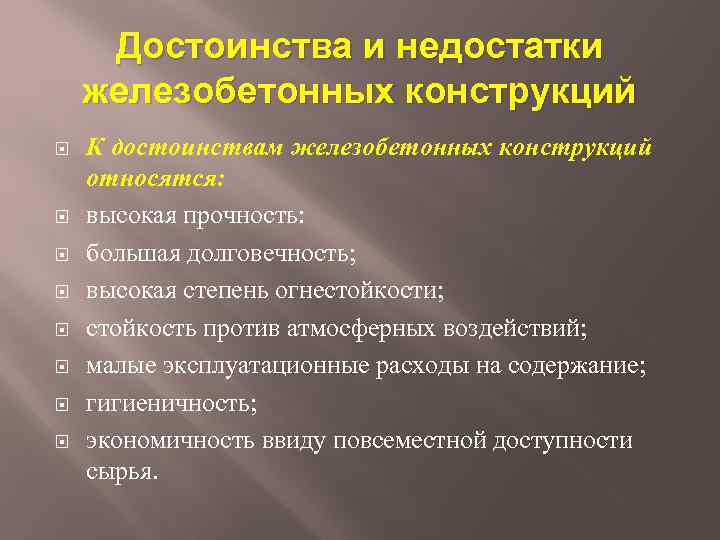 Достоинства и недостатки железобетонных конструкций

К достоинствам железобетонных конструкций относятся:

высокая прочность:

большая долговечность;

высокая степень огнестойкости;

стойкость против атмосферных воздействий;

малые эксплуатационные расходы на содержание;

гигиеничность;

экономичность ввиду повсеместной доступности сырья.